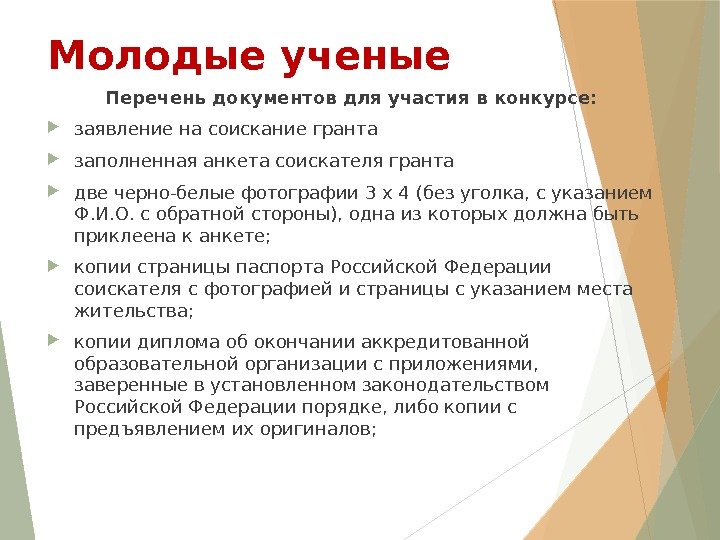 Молодые ученые

Перечень документов для участия в конкурсе:

заявление на соискание гранта

заполненная анкета соискателя гранта

две черно-белые фотографии 3 х 4 (без уголка, с указанием Ф.И.О. с обратной стороны), одна из которых должна быть приклеена к анкете;

копии страницы паспорта Российской Федерации соискателя с фотографией и страницы с указанием места жительства;

копии диплома об окончании аккредитованной образовательной организации с приложениями, заверенные в установленном законодательством Российской Федерации порядке, либо копии с предъявлением их оригиналов;